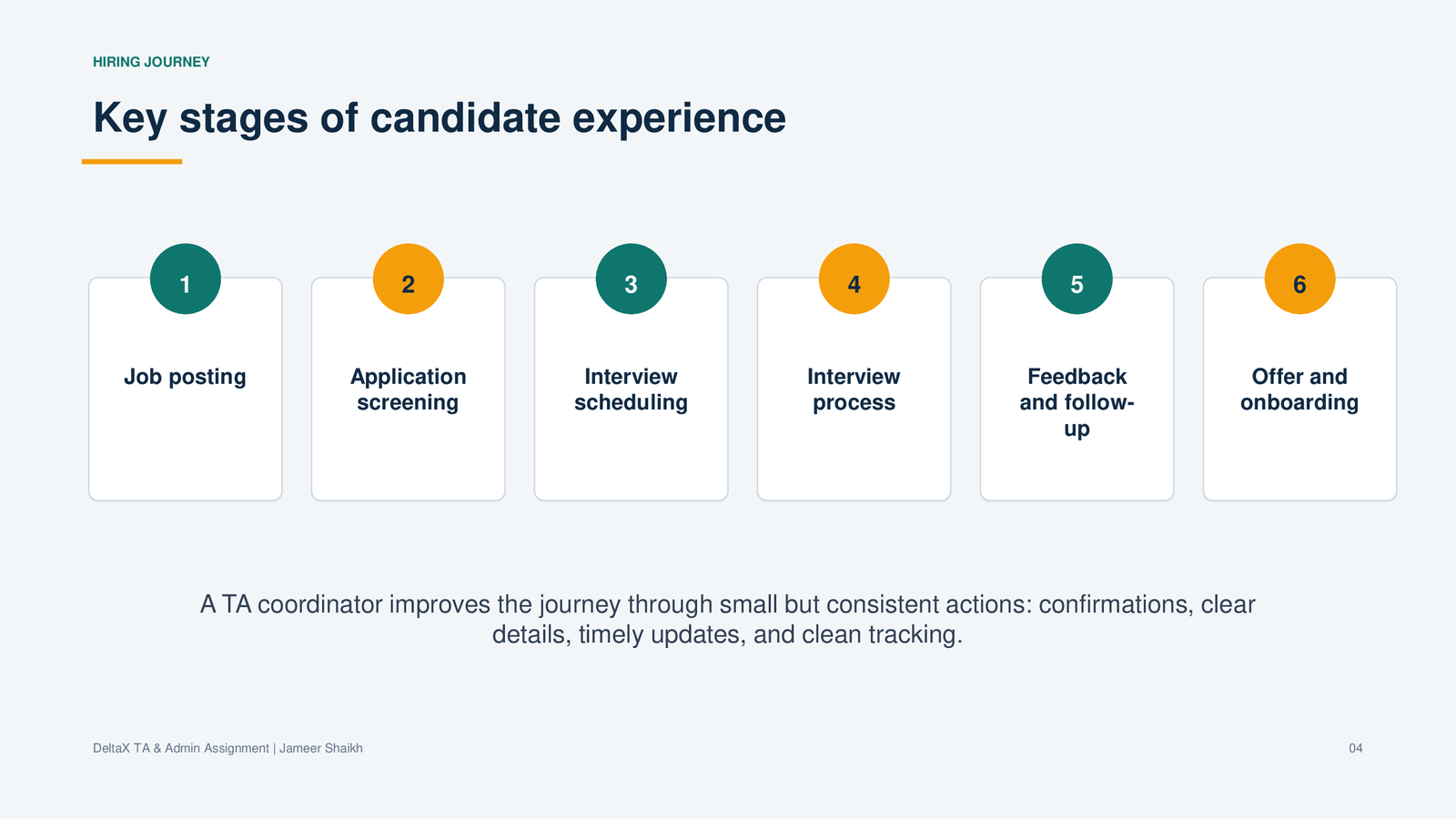 HIRING JOURNEY

Key stages of candidate experience

1

Job posting

2

Application screening

3

Interview scheduling

4

Interview process

5

Feedback and follow-up

6

Offer and onboarding

A TA coordinator improves the journey through small but consistent actions: confirmations, clear details, timely updates, and clean tracking.

DeltaX TA & Admin Assignment | Jameer Shaikh

04